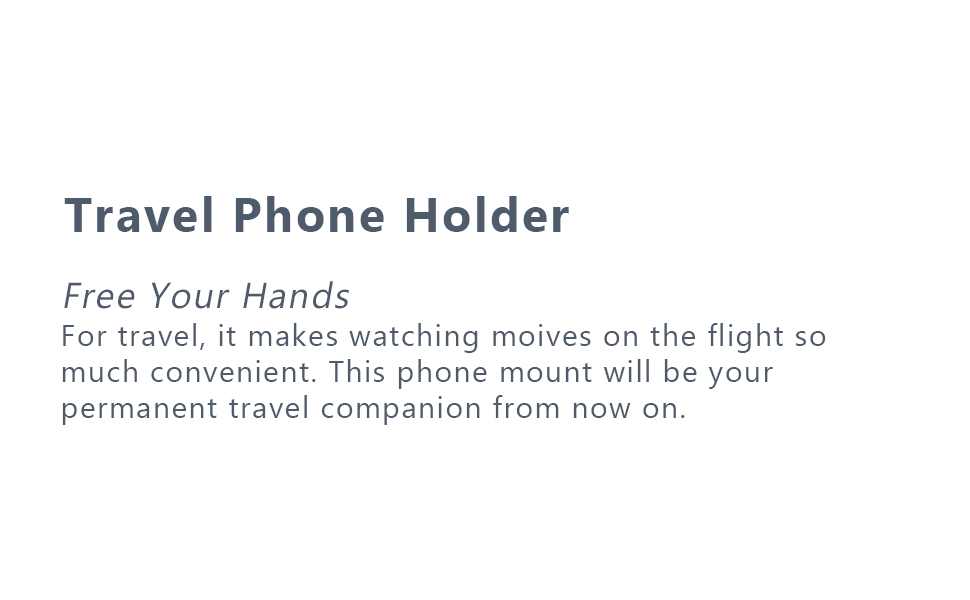 Travel Phone Holder

Free Your Hands
For travel, it makes watching moives on the flight so much convenient. This phone mount will be your permanent travel companion from now on.